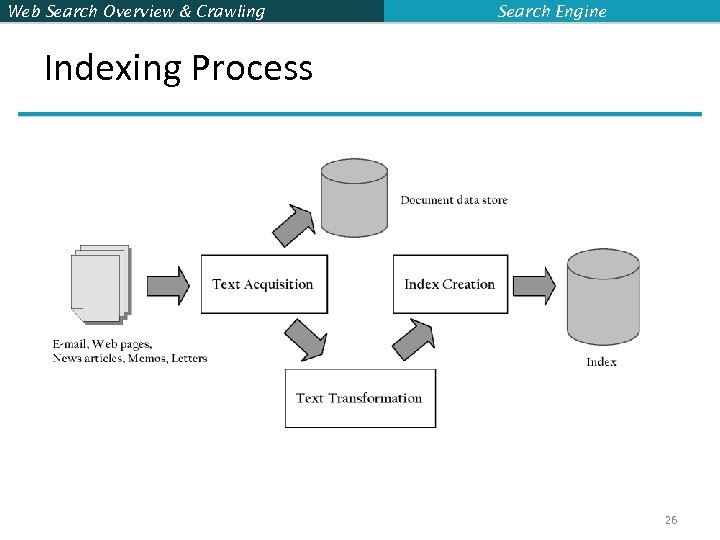 Web Search Overview & Crawling

Search Engine

Indexing Process

Document data store

Text Acquisition

Index Creation

E-mail, Web pages, News articles, Memos, Letters

Index

Text Transformation

26